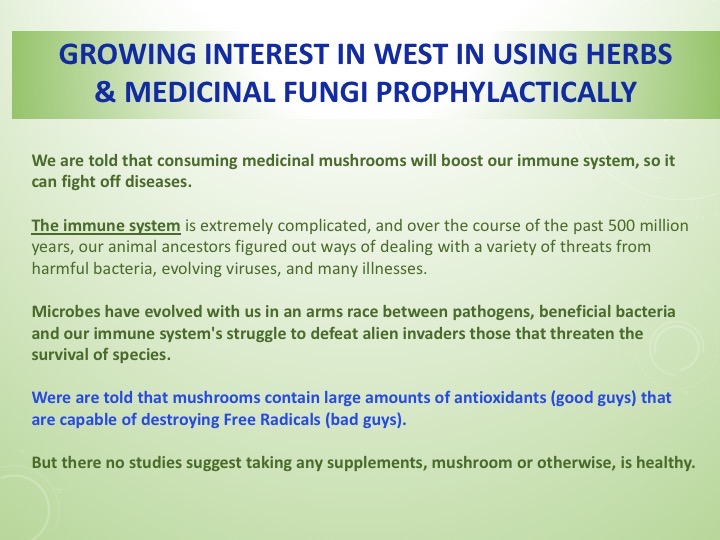 GROWING INTEREST IN WEST IN USING HERBS & MEDICINAL FUNGI PROPHYLACTICALLY

We are told that consuming medicinal mushrooms will boost our immune system, so it can fight off diseases.

The immune system is extremely complicated, and over the course of the past 500 million years, our animal ancestors figured out ways of dealing with a variety of threats from harmful bacteria, evolving viruses, and many illnesses.

Microbes have evolved with us in an arms race between pathogens, beneficial bacteria and our immune system's struggle to defeat alien invaders those that threaten the survival of species.

Were are told that mushrooms contain large amounts of antioxidants (good guys) that are capable of destroying Free Radicals (bad guys).

But there no studies suggest taking any supplements, mushroom or otherwise, is healthy.